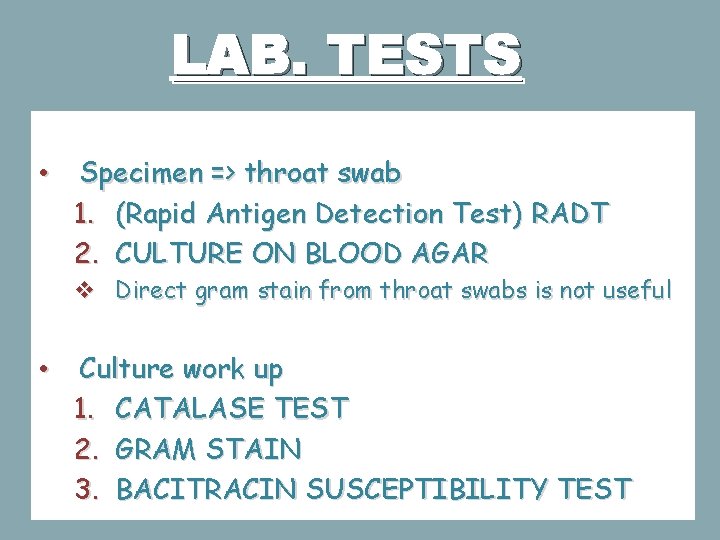 LAB. TESTS

• Specimen => throat swab
1. (Rapid Antigen Detection Test) RADT
2. CULTURE ON BLOOD AGAR
❖ Direct gram stain from throat swabs is not useful

• Culture work up
1. CATALASE TEST
2. GRAM STAIN
3. BACITRACIN SUSCEPTIBILITY TEST